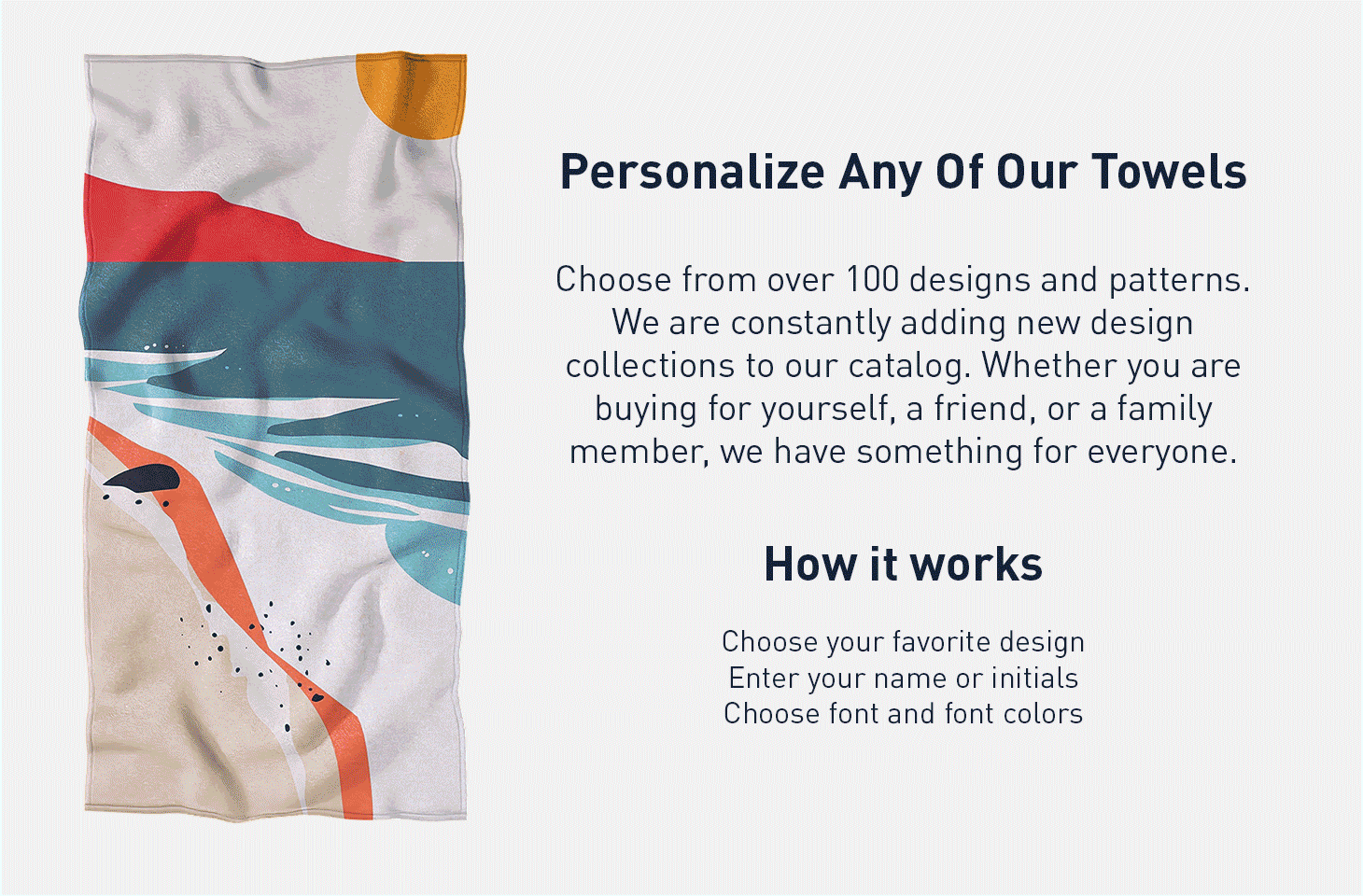 Personalize Any Of Our Towels

Choose from over 100 designs and patterns. We are constantly adding new design collections to our catalog. Whether you are buying for yourself, a friend, or a family member, we have something for everyone.

How it works

Choose your favorite design
Enter your name or initials
Choose font and font colors